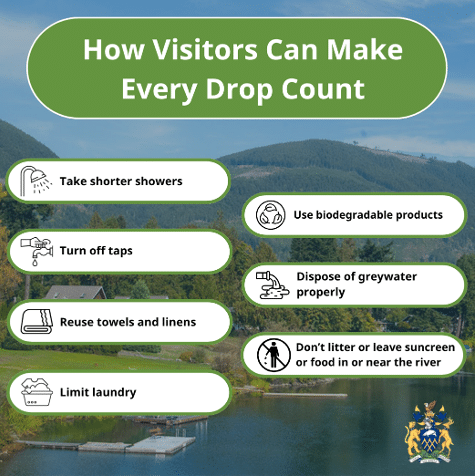 How Visitors Can Make Every Drop Count

Take shorter showers

Turn off taps

Reuse towels and linens

Limit laundry

Use biodegradable products

Dispose of greywater properly

Don't litter or leave suncreen or food in or near the river